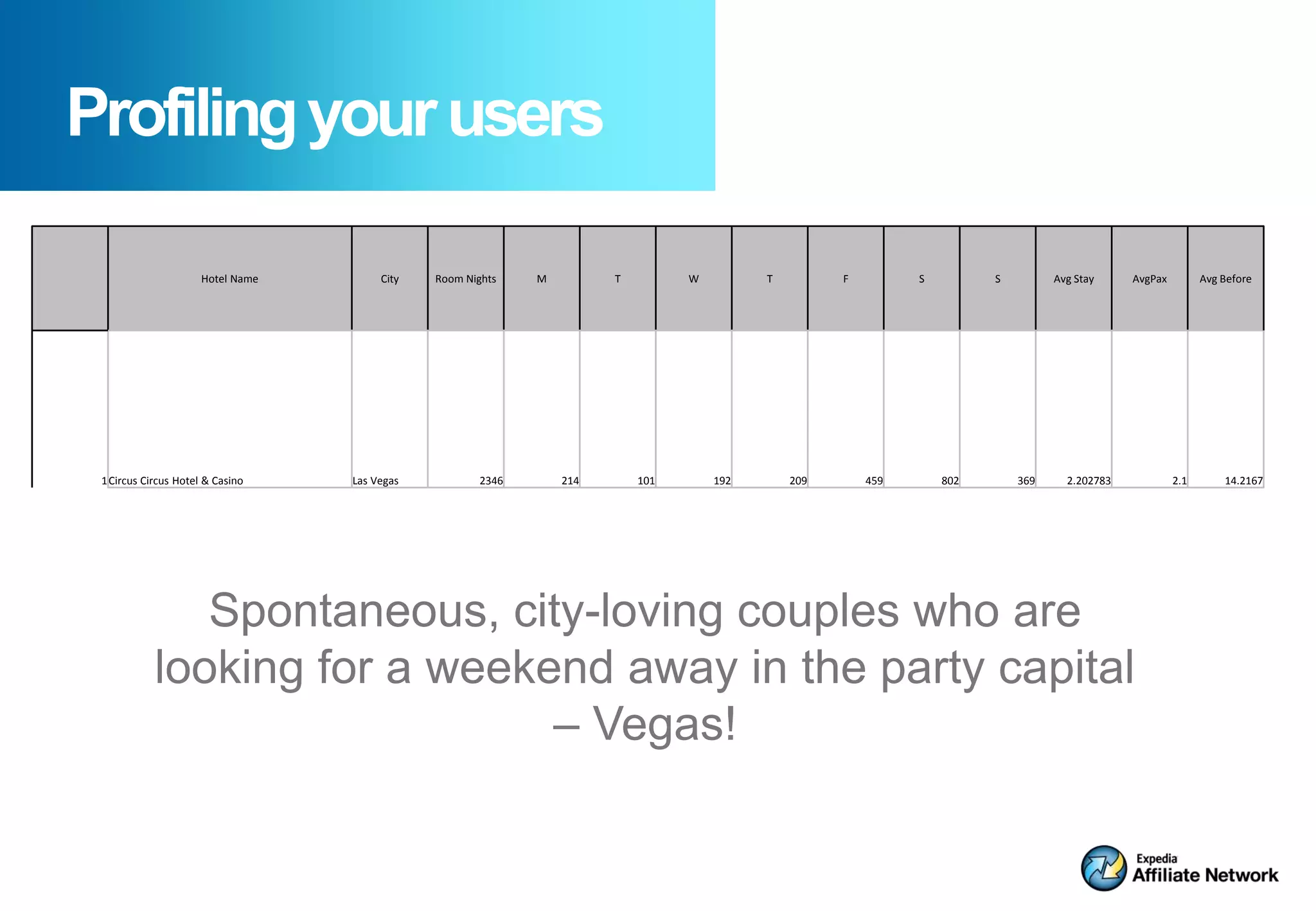 Profiling your users

| | Hotel Name | City | Room Nights | M | T | W | T | F | S | S | Avg Stay | AvgPax | Avg Before |
|---|---|---|---|---|---|---|---|---|---|---|---|---|---|
| 1 | Circus Circus Hotel & Casino | Las Vegas | 2346 | 214 | 101 | 192 | 209 | 459 | 802 | 369 | 2.202783 | 2.1 | 14.2167 |

Spontaneous, city-loving couples who are looking for a weekend away in the party capital – Vegas!

Expedia Affiliate Network